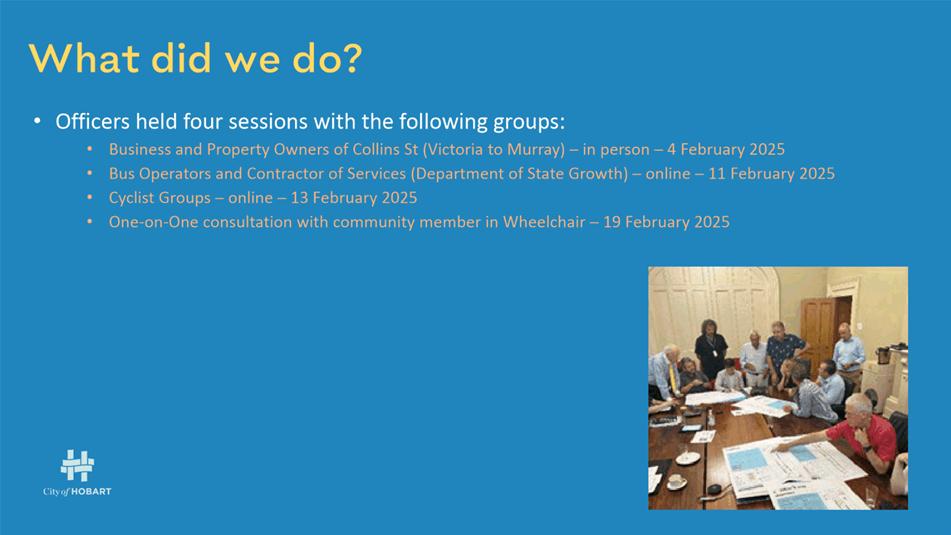 What did we do?

• Officers held four sessions with the following groups:
  • Business and Property Owners of Collins St (Victoria to Murray) – in person – 4 February 2025
  • Bus Operators and Contractor of Services (Department of State Growth) – online – 11 February 2025
  • Cyclist Groups – online – 13 February 2025
  • One-on-One consultation with community member in Wheelchair – 19 February 2025

City of HOBART